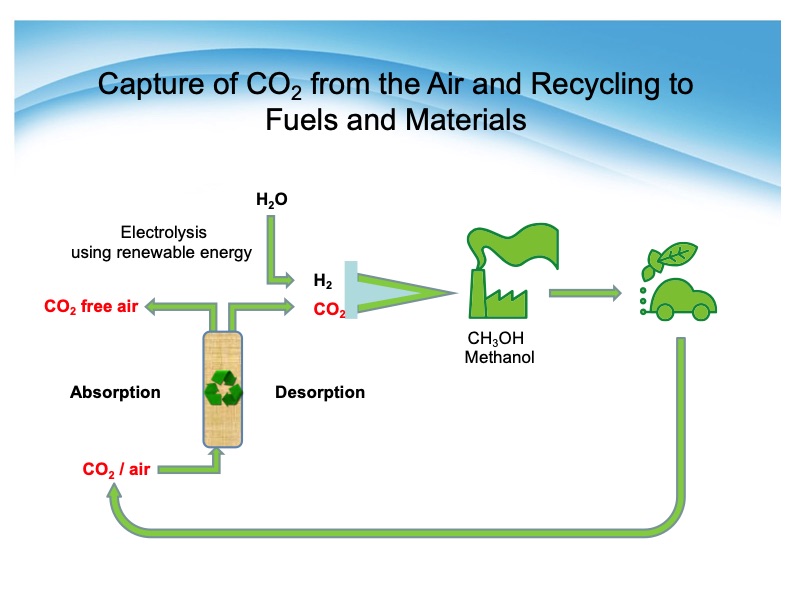 Capture of $CO_2$ from the Air and Recycling to Fuels and Materials

$H_2O$

Electrolysis using renewable energy

$H_2$

$CO_2$

$CO_2$ free air

$CH_3OH$ Methanol

Absorption

Desorption

$CO_2$ / air